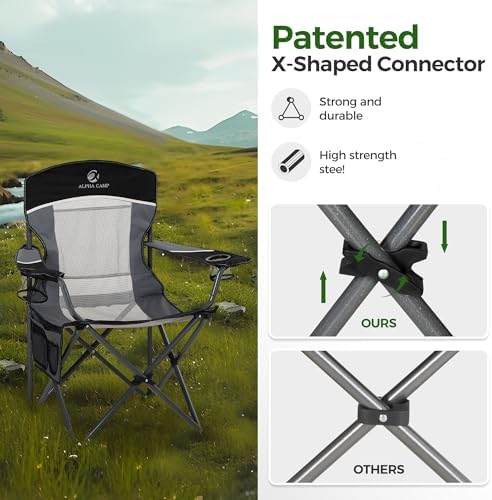 ALPHA CAMP

Patented
X-Shaped Connector

Strong and durable

High strength stee!

OURS

OTHERS